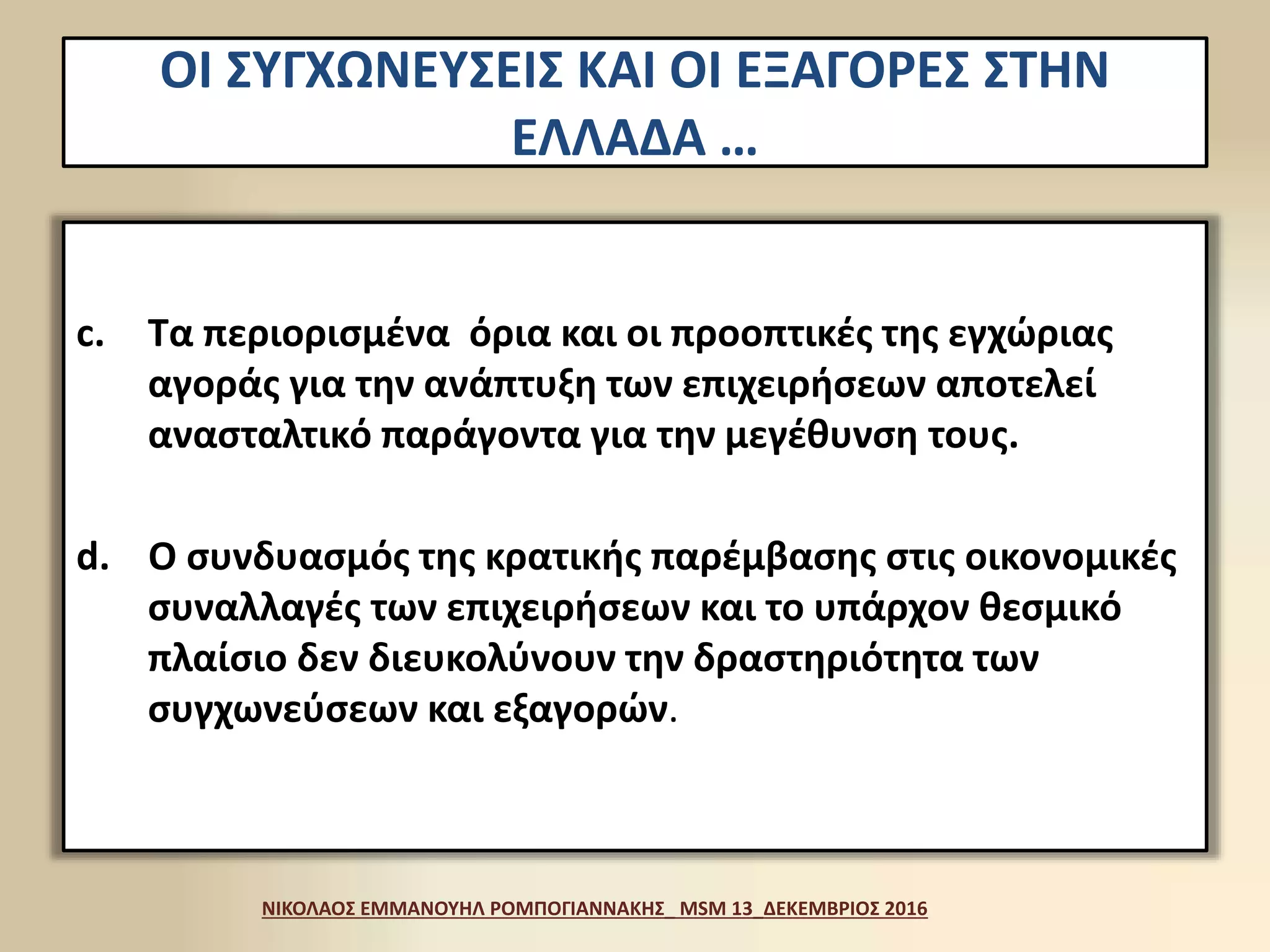 ΟΙ ΣΥΓΧΩΝΕΥΣΕΙΣ ΚΑΙ ΟΙ ΕΞΑΓΟΡΕΣ ΣΤΗΝ ΕΛΛΑΔΑ …

c. Τα περιορισμένα όρια και οι προοπτικές της εγχώριας αγοράς για την ανάπτυξη των επιχειρήσεων αποτελεί ανασταλτικό παράγοντα για την μεγέθυνση τους.

d. Ο συνδυασμός της κρατικής παρέμβασης στις οικονομικές συναλλαγές των επιχειρήσεων και το υπάρχον θεσμικό πλαίσιο δεν διευκολύνουν την δραστηριότητα των συγχωνεύσεων και εξαγορών.

ΝΙΚΟΛΑΟΣ ΕΜΜΑΝΟΥΗΛ ΡΟΜΠΟΓΙΑΝΝΑΚΗΣ_ MSM 13_ΔΕΚΕΜΒΡΙΟΣ 2016